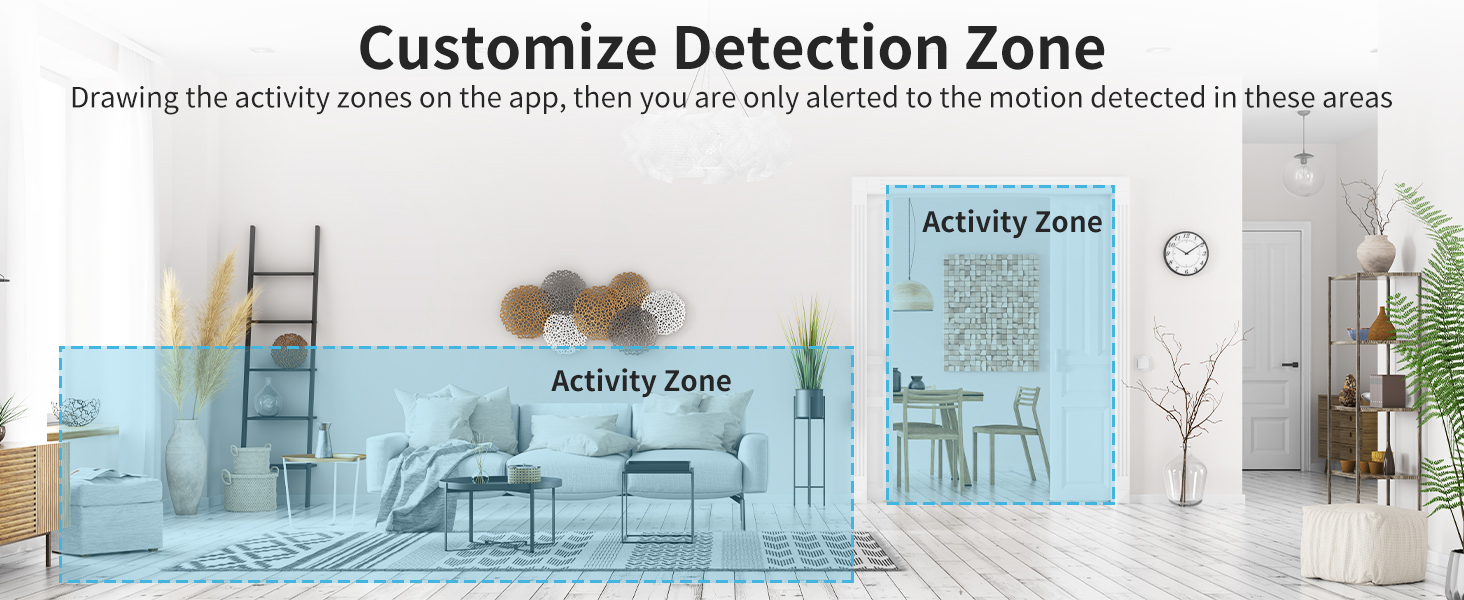 Customize Detection Zone
Drawing the activity zones on the app, then you are only alerted to the motion detected in these areas

Activity Zone

Activity Zone